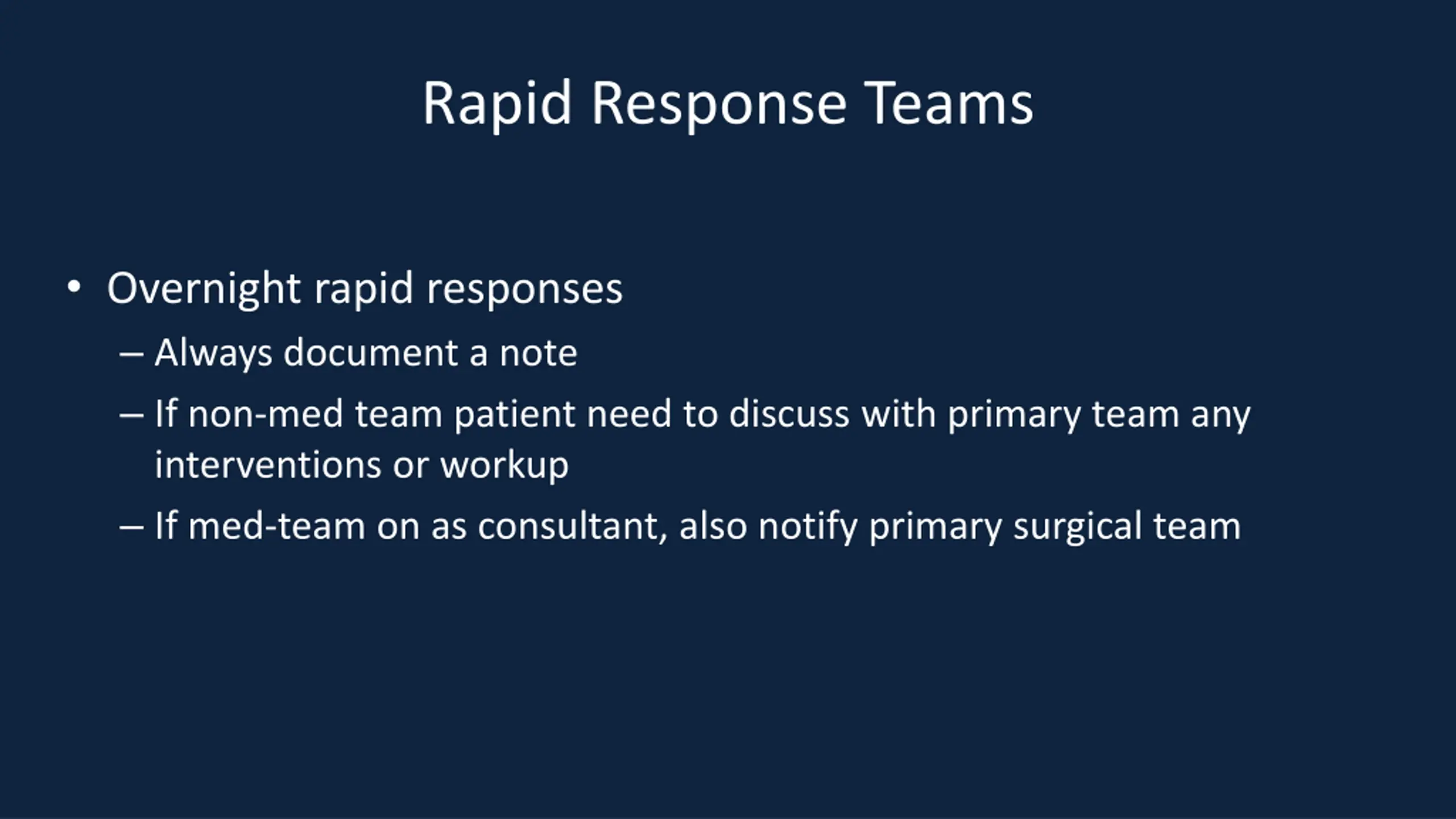 Rapid Response Teams

• Overnight rapid responses
– Always document a note
– If non-med team patient need to discuss with primary team any interventions or workup
– If med-team on as consultant, also notify primary surgical team